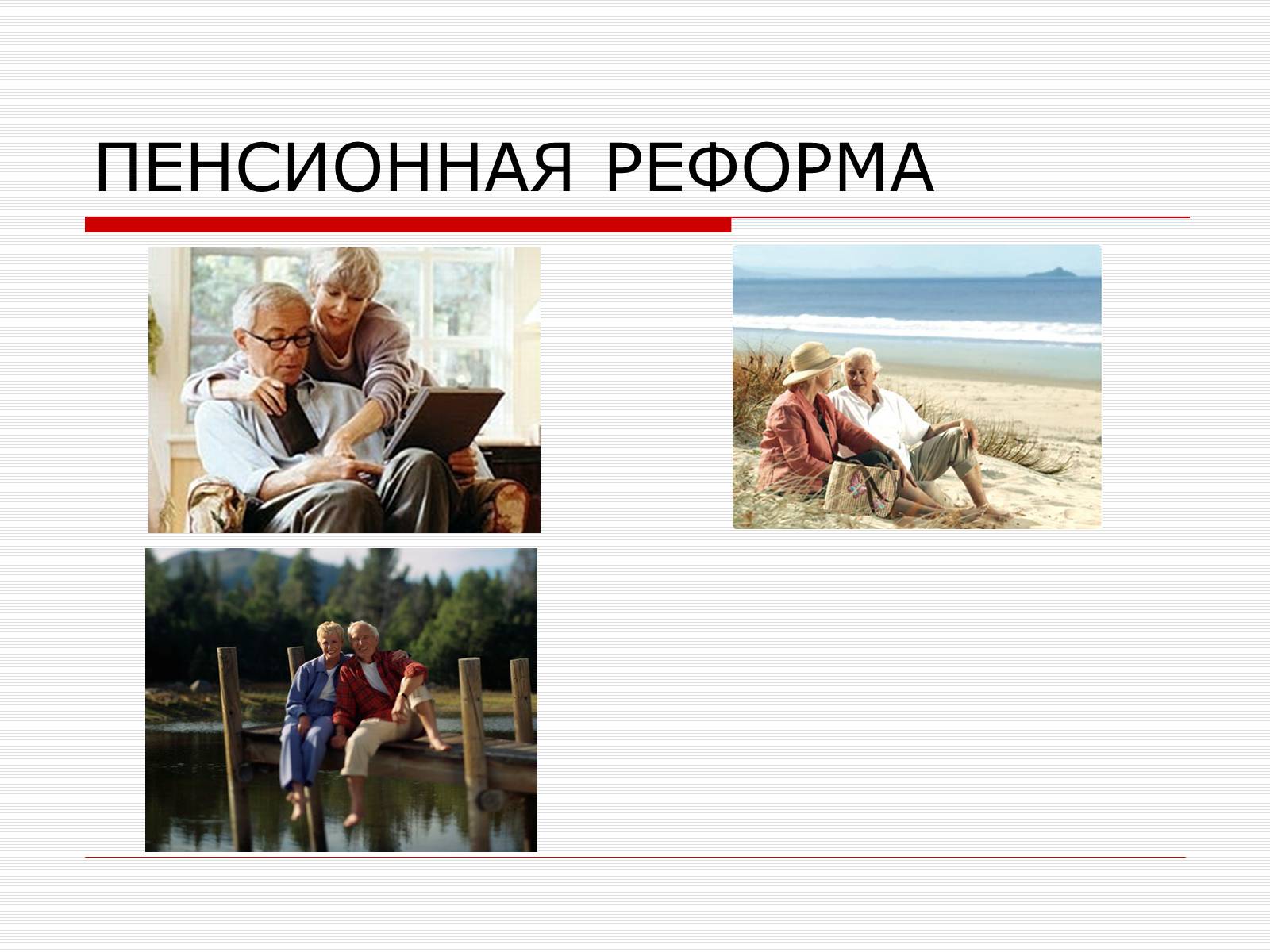 ПЕНСИОННАЯ РЕФОРМА